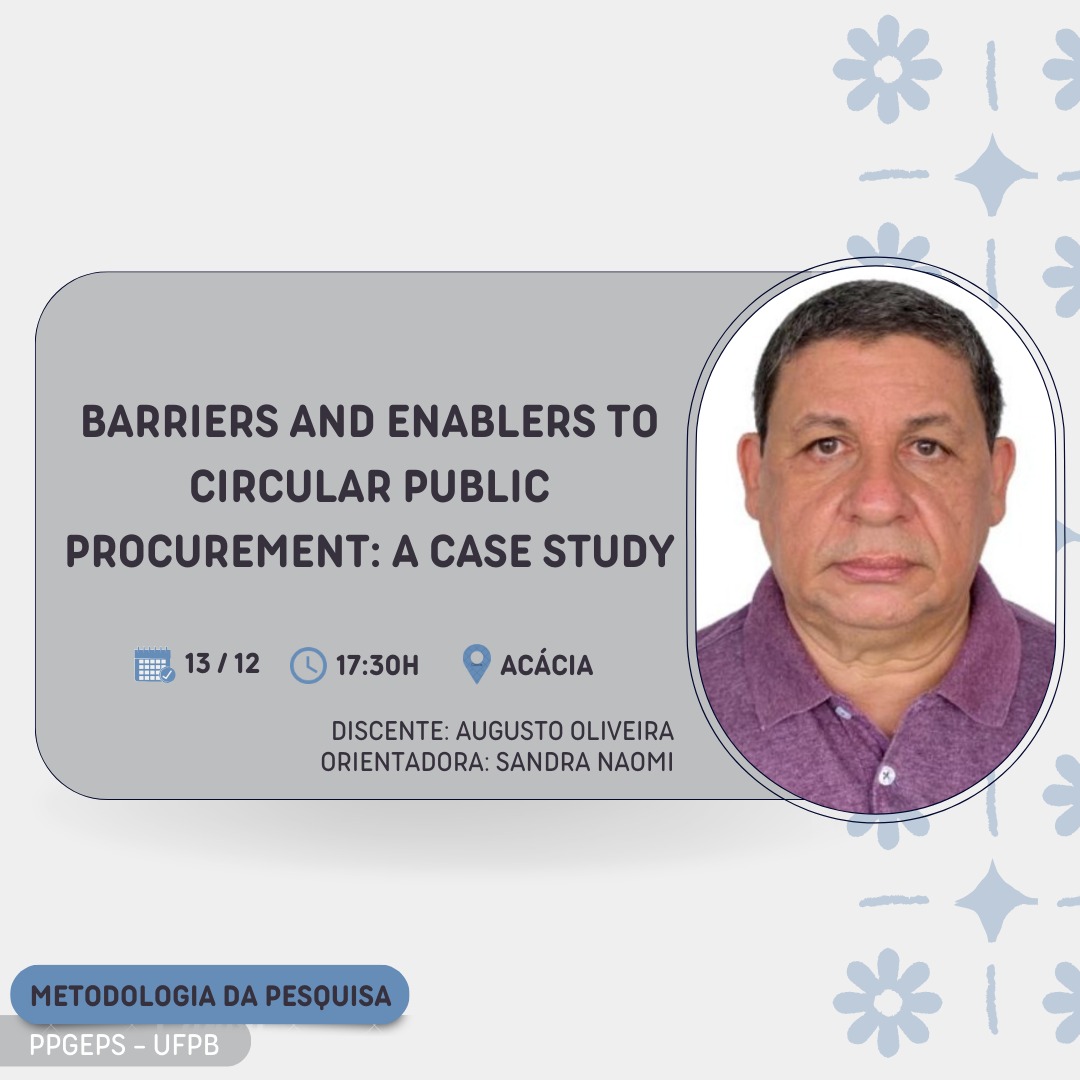 BARRIERS AND ENABLERS TO CIRCULAR PUBLIC PROCUREMENT: A CASE STUDY

13 / 12 17:30H ACÁCIA

DISCENTE: AUGUSTO OLIVEIRA
ORIENTADORA: SANDRA NAOMI

METODOLOGIA DA PESQUISA
PPGEPS - UFPB